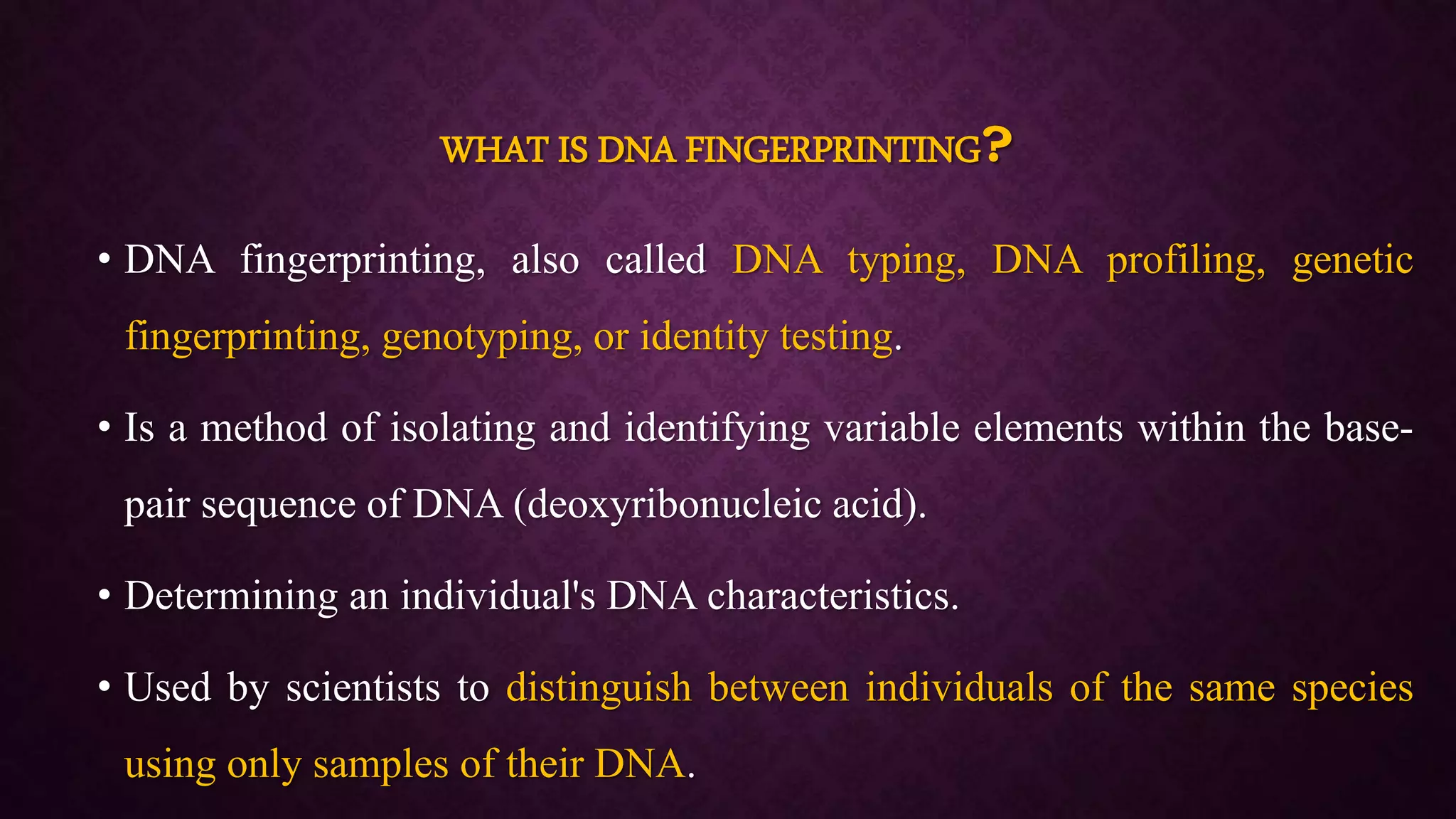 WHAT IS DNA FINGERPRINTING?

• DNA fingerprinting, also called DNA typing, DNA profiling, genetic fingerprinting, genotyping, or identity testing.

• Is a method of isolating and identifying variable elements within the base-pair sequence of DNA (deoxyribonucleic acid).

• Determining an individual's DNA characteristics.

• Used by scientists to distinguish between individuals of the same species using only samples of their DNA.